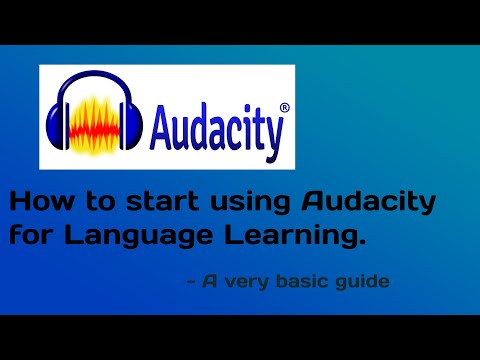 Audacity®

How to start using Audacity for Language Learning.

- A very basic guide